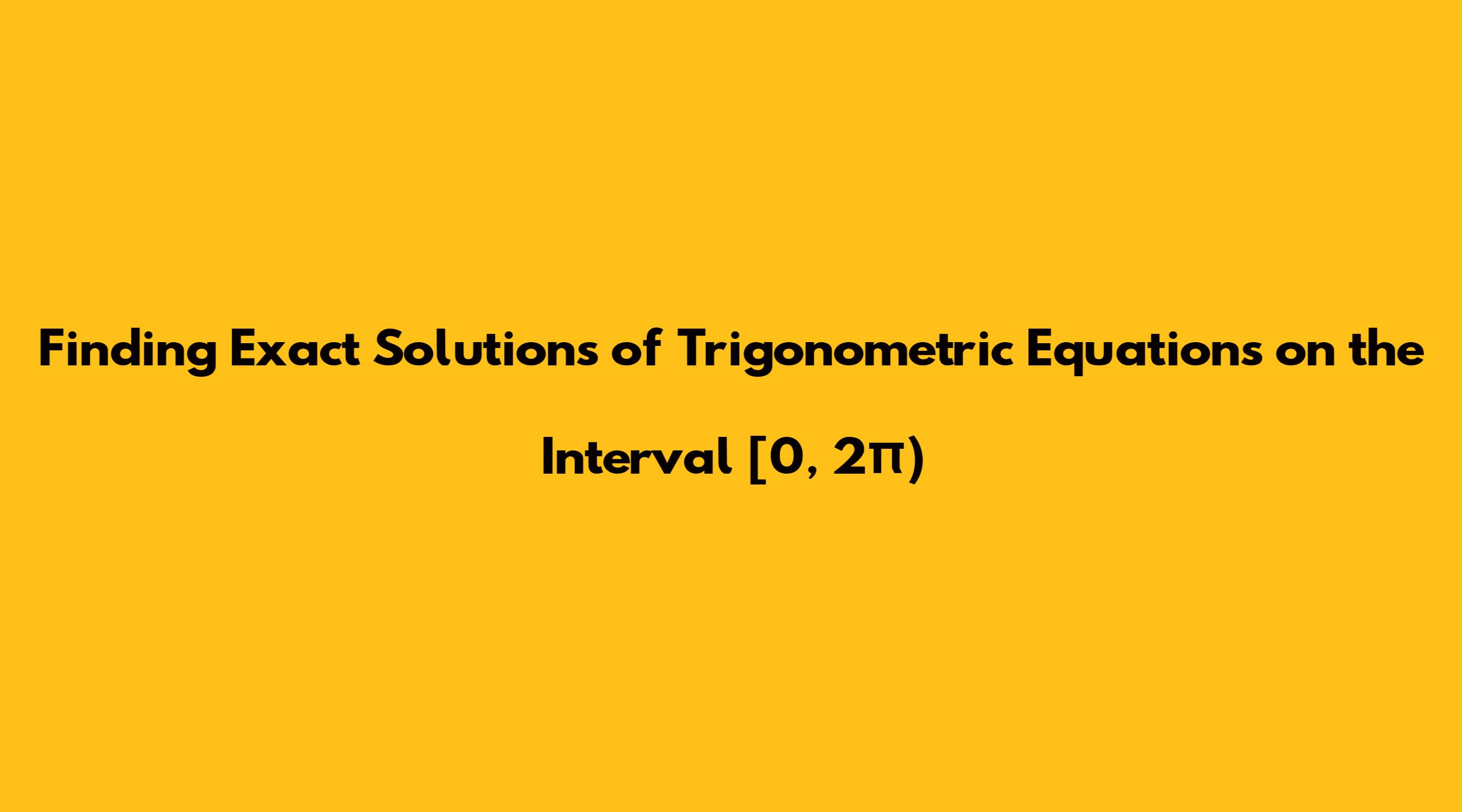 Finding Exact Solutions of Trigonometric Equations on the Interval $[0, 2\pi)$